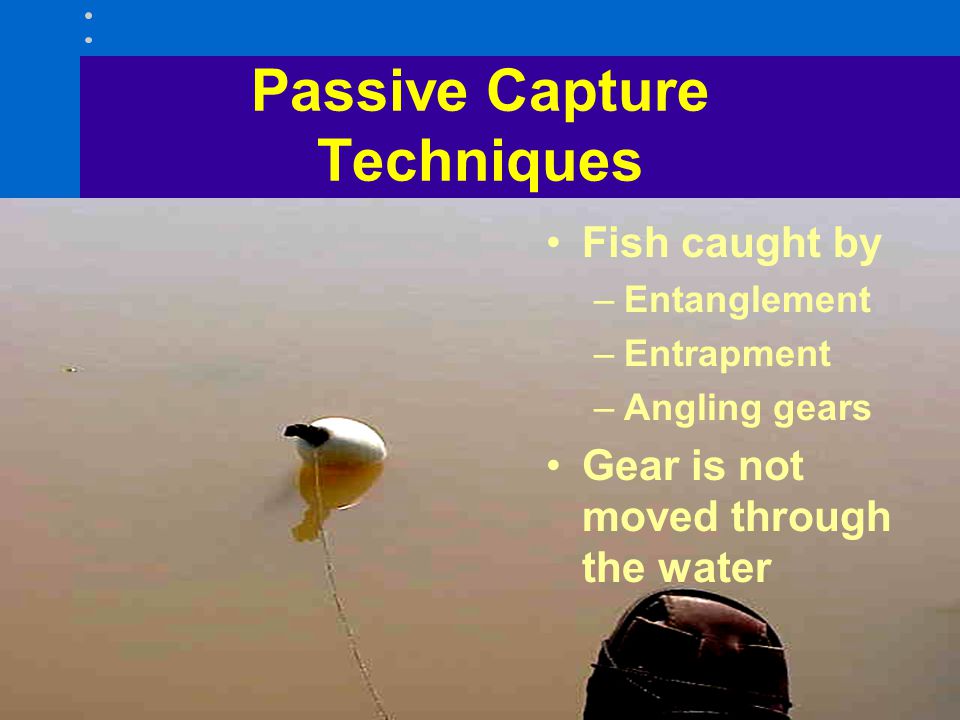 Passive Capture Techniques

• Fish caught by
– Entanglement
– Entrapment
– Angling gears
• Gear is not moved through the water